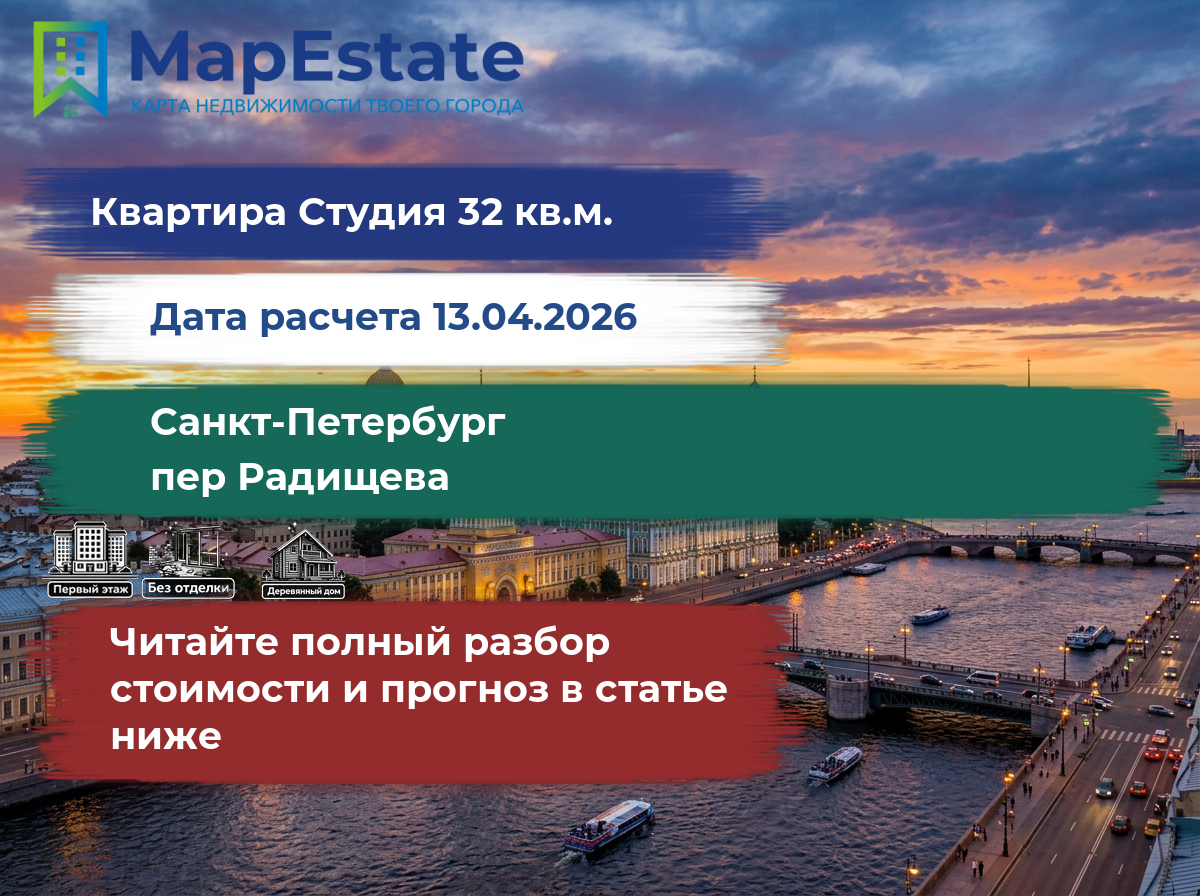 MapEstate
КАРТА НЕДВИЖИМОСТИ ТВОЕГО ГОРОДА

Квартира Студия 32 кв.м.

Дата расчета 13.04.2026

Санкт-Петербург
пер Радищева

Первый этаж
Без отделки
Деревянный дом

Читайте полный разбор стоимости и прогноз в статье ниже